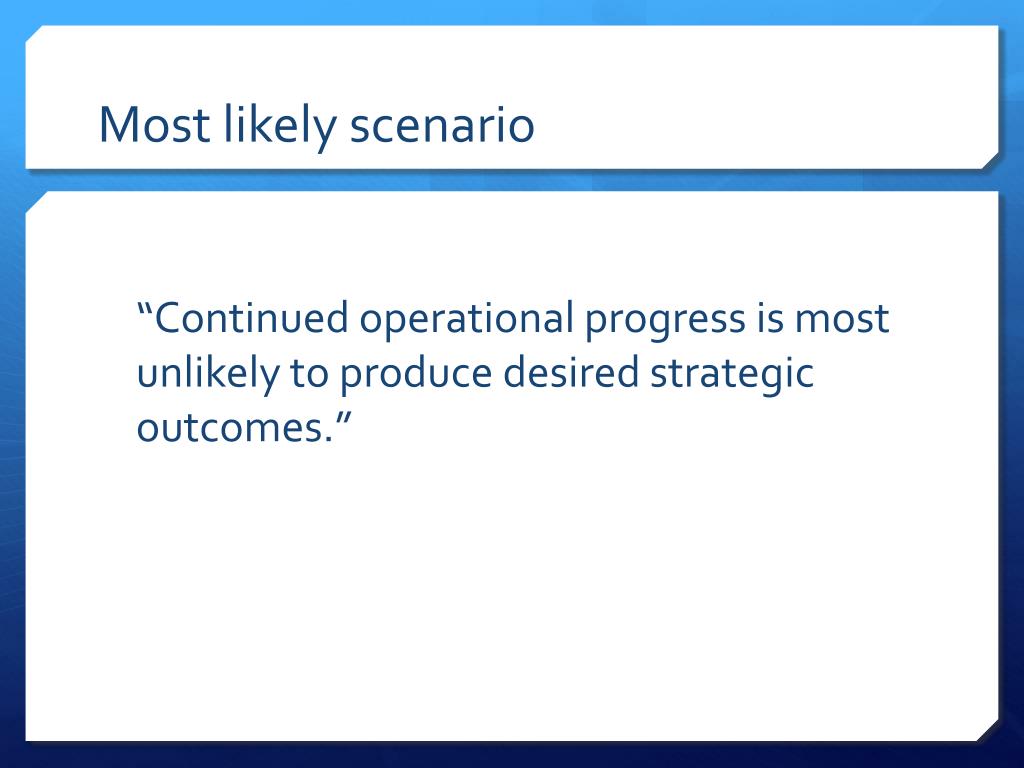 Most likely scenario

“Continued operational progress is most unlikely to produce desired strategic outcomes.”